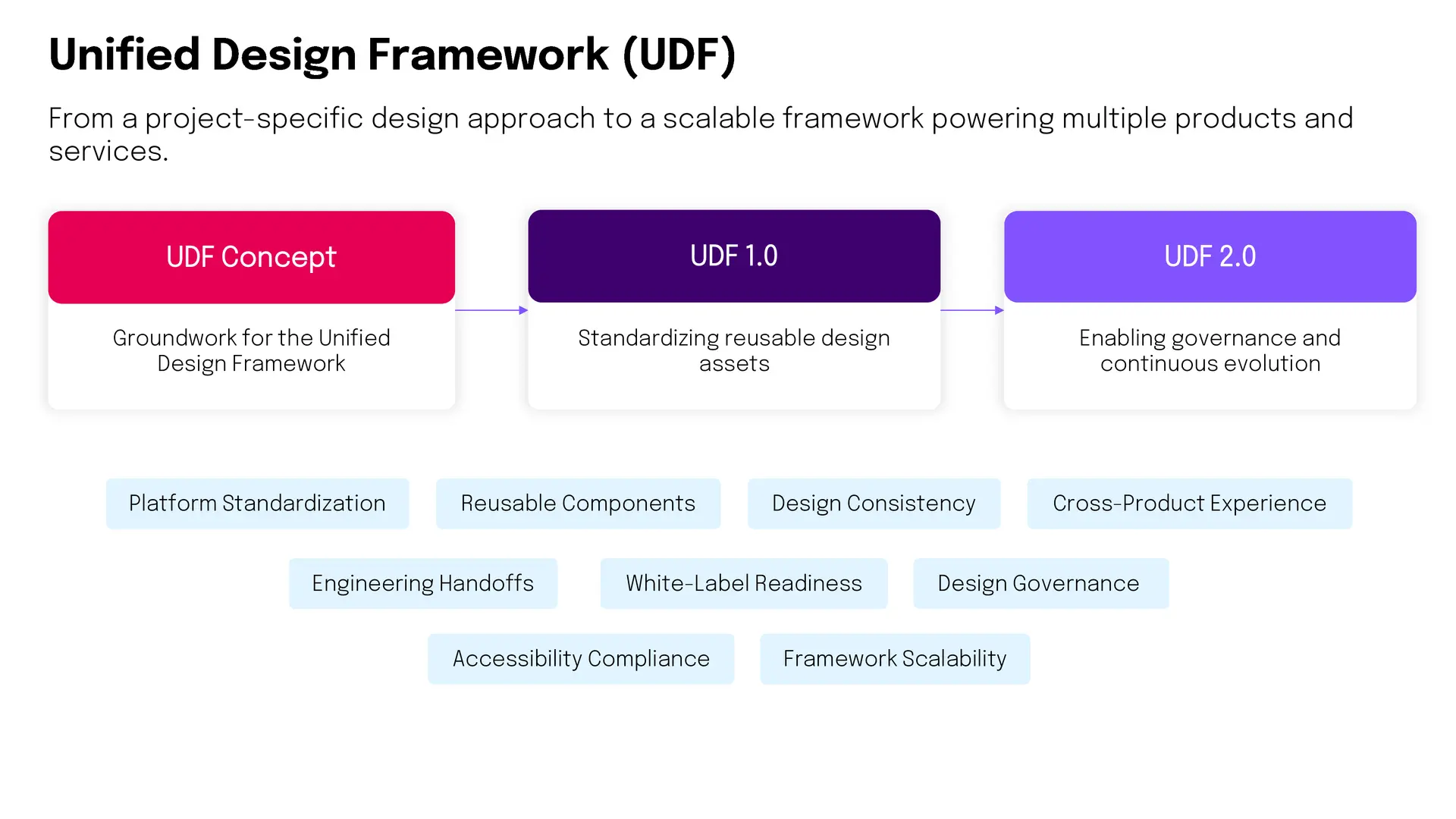 Unified Design Framework (UDF)

From a project-specific design approach to a scalable framework powering multiple products and services.

UDF Concept

Groundwork for the Unified Design Framework

UDF 1.0

Standardizing reusable design assets

UDF 2.0

Enabling governance and continuous evolution

Platform Standardization

Reusable Components

Design Consistency

Cross-Product Experience

Engineering Handoffs

White-Label Readiness

Design Governance

Accessibility Compliance

Framework Scalability